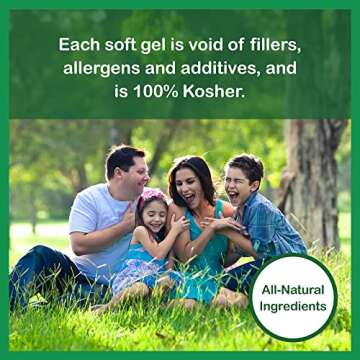 Each soft gel is void of fillers, allergens and additives, and is 100% Kosher.

All-Natural Ingredients